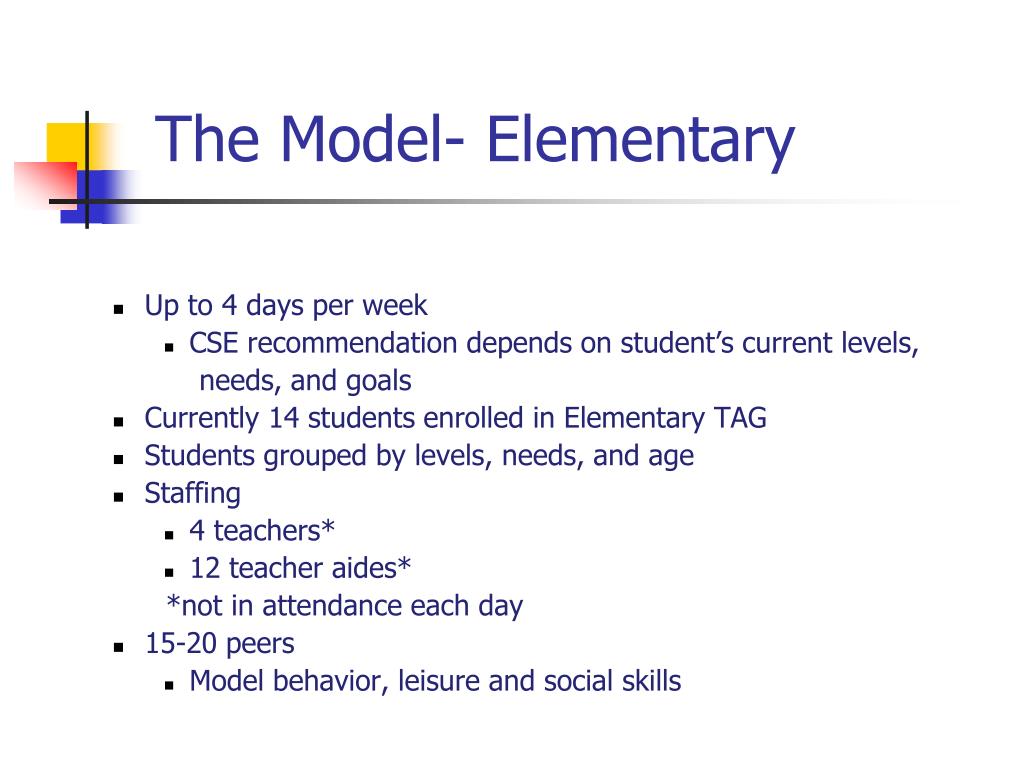 The Model- Elementary

- Up to 4 days per week
  - CSE recommendation depends on student’s current levels, needs, and goals
- Currently 14 students enrolled in Elementary TAG
- Students grouped by levels, needs, and age
- Staffing
  - 4 teachers*
  - 12 teacher aides*

  *not in attendance each day
- 15-20 peers
  - Model behavior, leisure and social skills